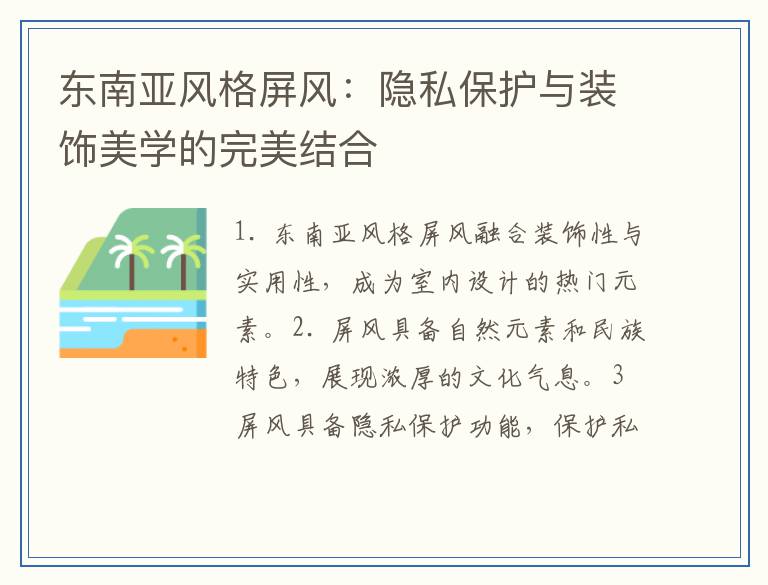 东南亚风格屏风：隐私保护与装饰美学的完美结合

1. 东南亚风格屏风融合装饰性与实用性，成为室内设计的热门元素。2. 屏风具备自然元素和民族特色，展现浓厚的文化气息。3 屏风具备隐私保护功能，保护私